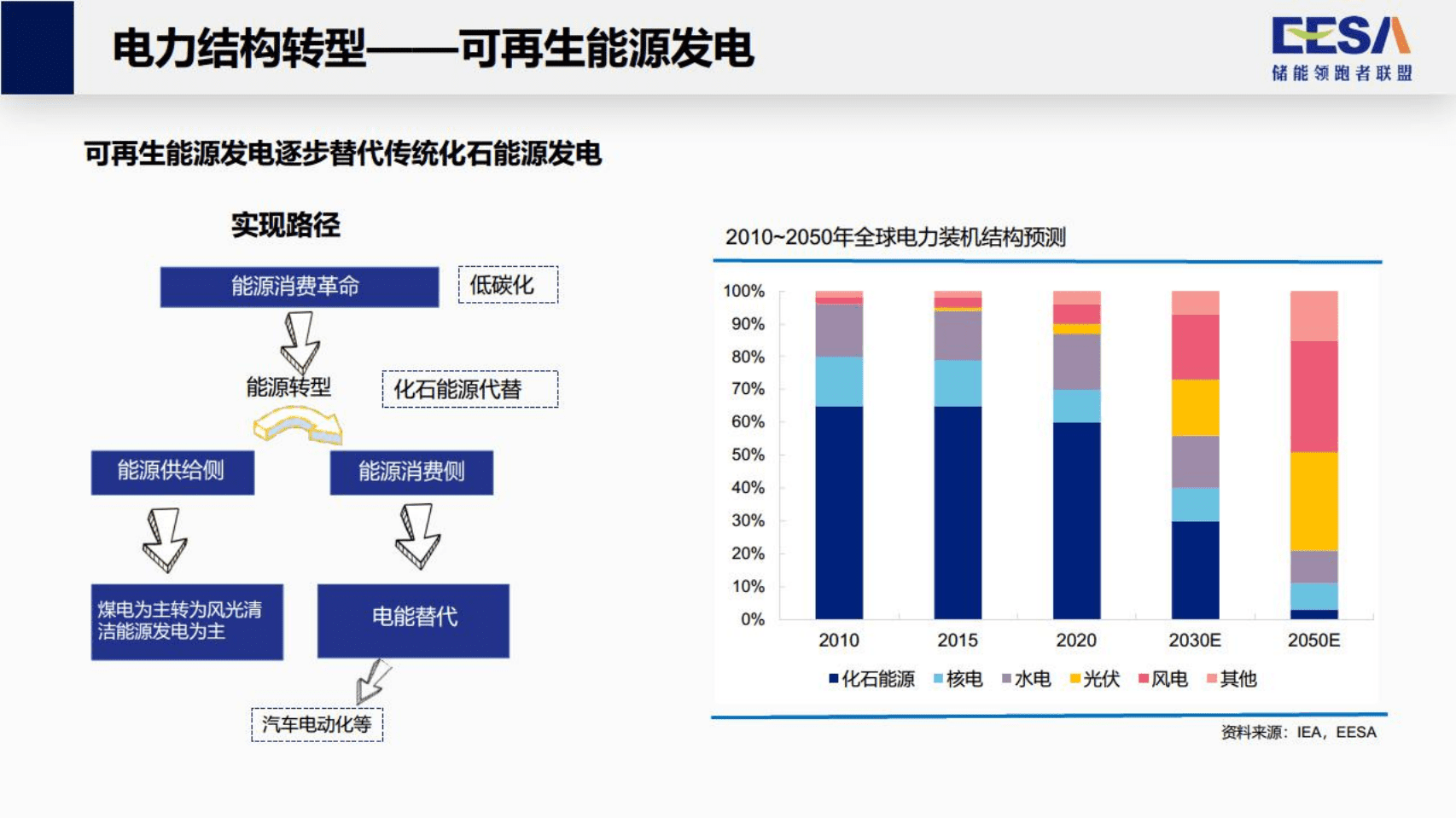 电力结构转型——可再生能源发电

EESA
储能领跑者联盟

可再生能源发电逐步替代传统化石能源发电

实现路径

能源消费革命

低碳化

能源转型

化石能源代替

能源供给侧

能源消费侧

煤电为主转为风光清洁能源发电为主

电能替代

汽车电动化等

2010~2050年全球电力装机结构预测

100%
90%
80%
70%
60%
50%
40%
30%
20%
10%
0%

2010
2015
2020
2030E
2050E

化石能源 核电 水电 光伏 风电 其他

资料来源：IEA，EESA